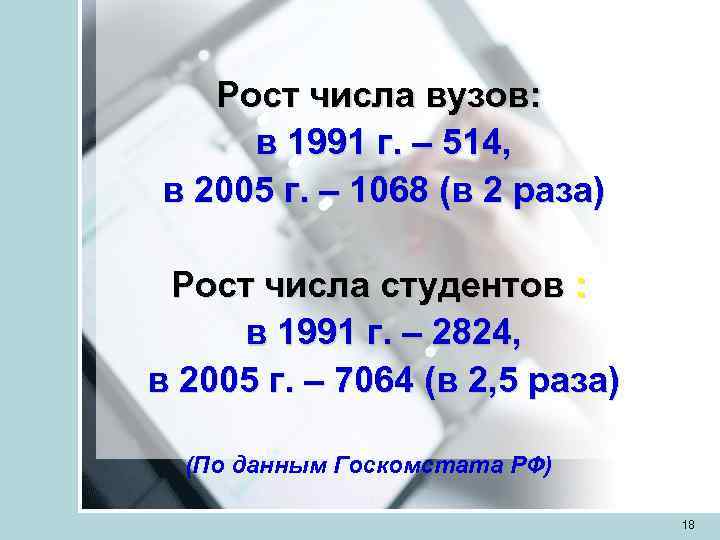 Рост числа вузов:
в 1991 г. – 514,
в 2005 г. – 1068 (в 2 раза)

Рост числа студентов :
в 1991 г. – 2824,
в 2005 г. – 7064 (в 2,5 раза)

(По данным Госкомстата РФ)

18